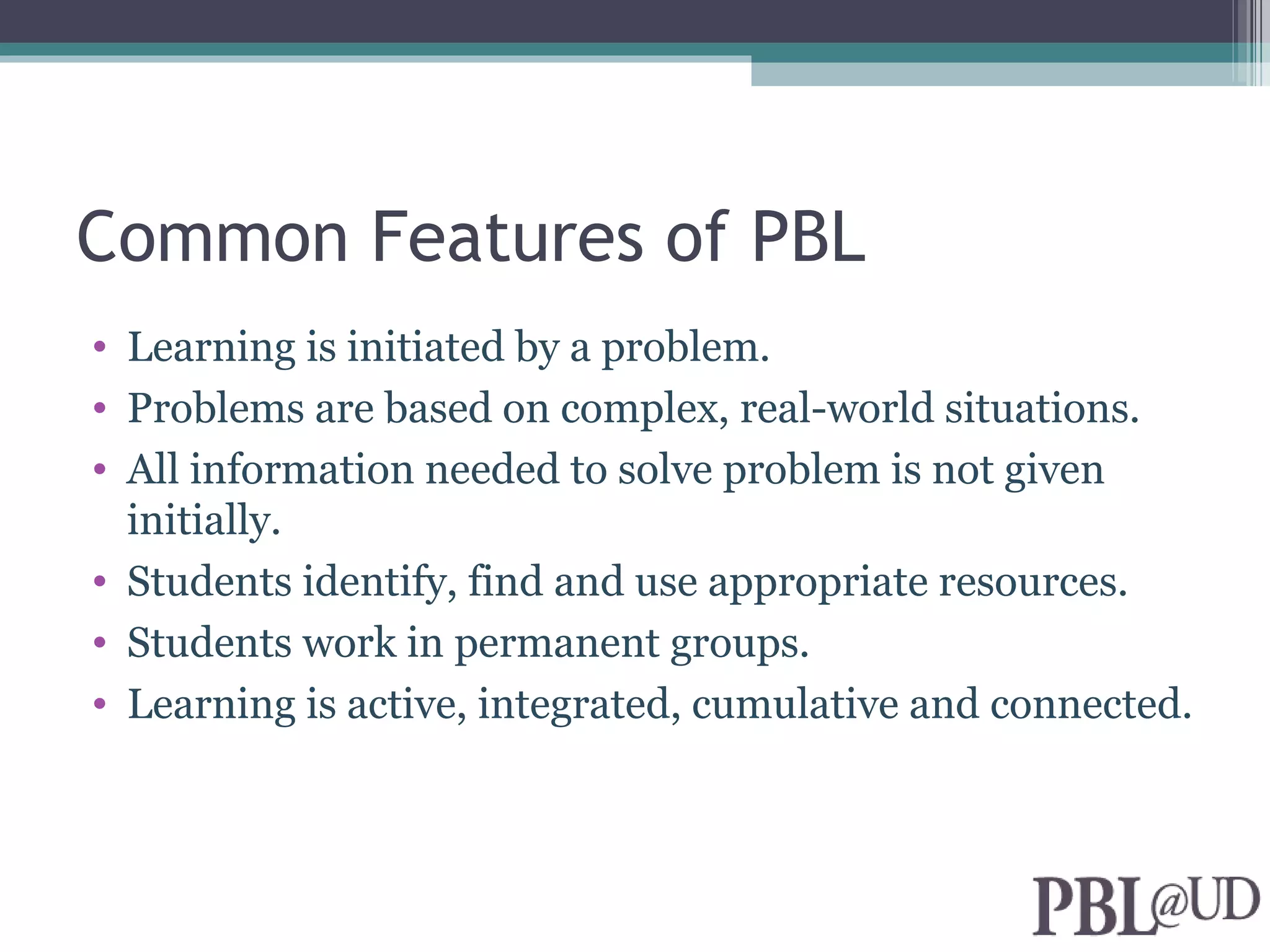 Common Features of PBL

• Learning is initiated by a problem.
• Problems are based on complex, real-world situations.
• All information needed to solve problem is not given initially.
• Students identify, find and use appropriate resources.
• Students work in permanent groups.
• Learning is active, integrated, cumulative and connected.

PBL@UD